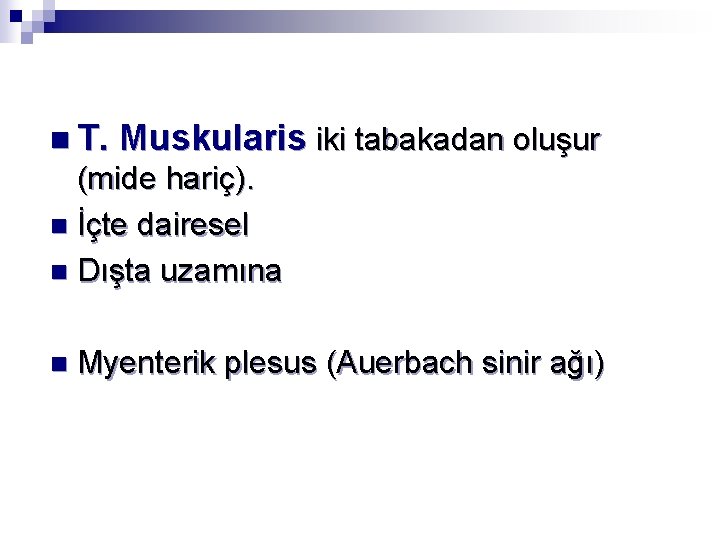 T. Muskularis iki tabakadan oluşur (mide hariç).

İçte dairesel

Dışta uzamına

Myenterik plesus (Auerbach sinir ağı)